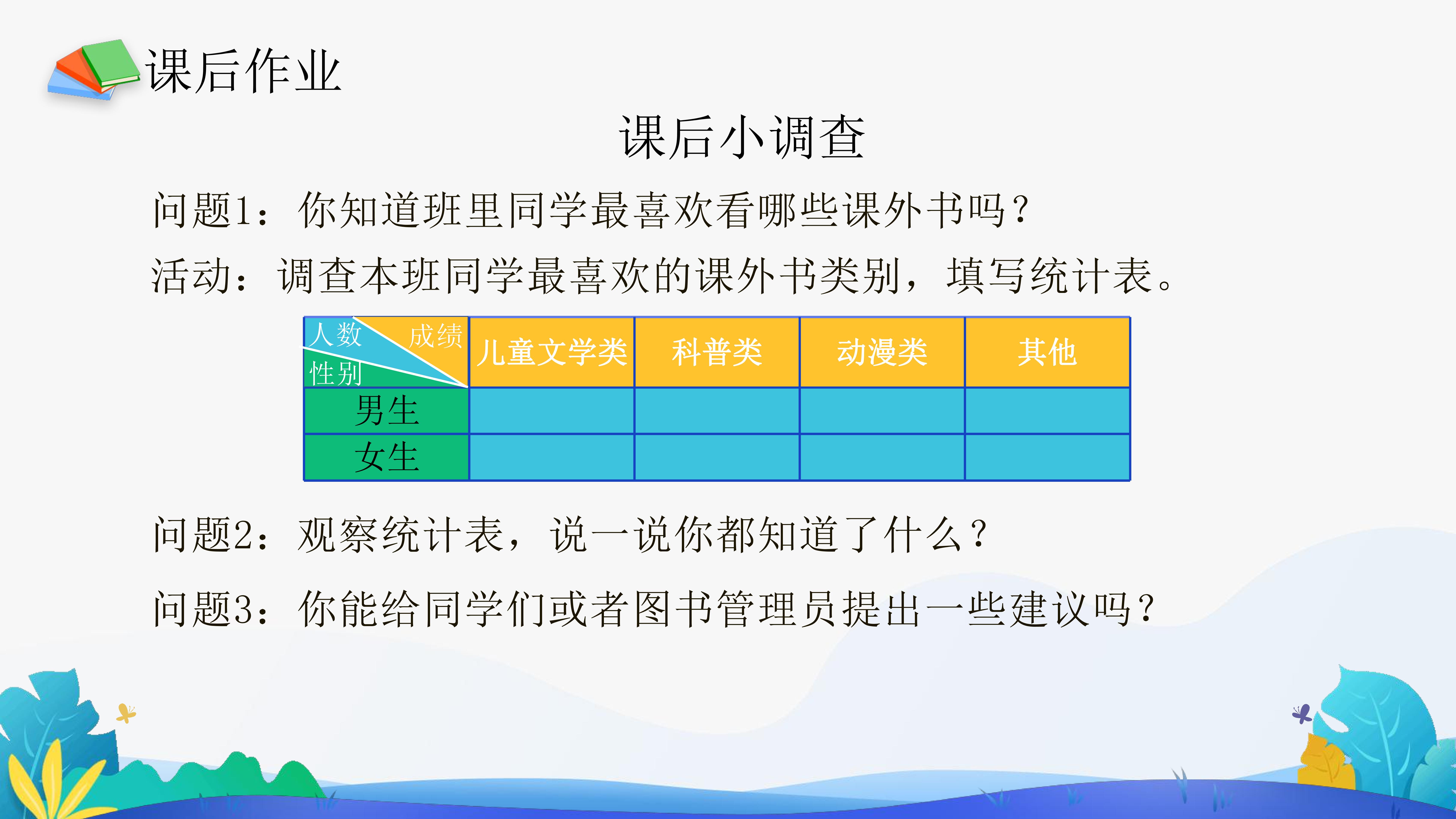 课后作业

课后小调查

问题1：你知道班里同学最喜欢看哪些课外书吗？

活动：调查本班同学最喜欢的课外书类别，填写统计表。

| 人数 成绩 性别 | 儿童文学类 | 科普类 | 动漫类 | 其他 |
|---|---|---|---|---|
| 男生 | | | | |
| 女生 | | | | |

问题2：观察统计表，说一说你都知道了什么？

问题3：你能给同学们或者图书管理员提出一些建议吗？